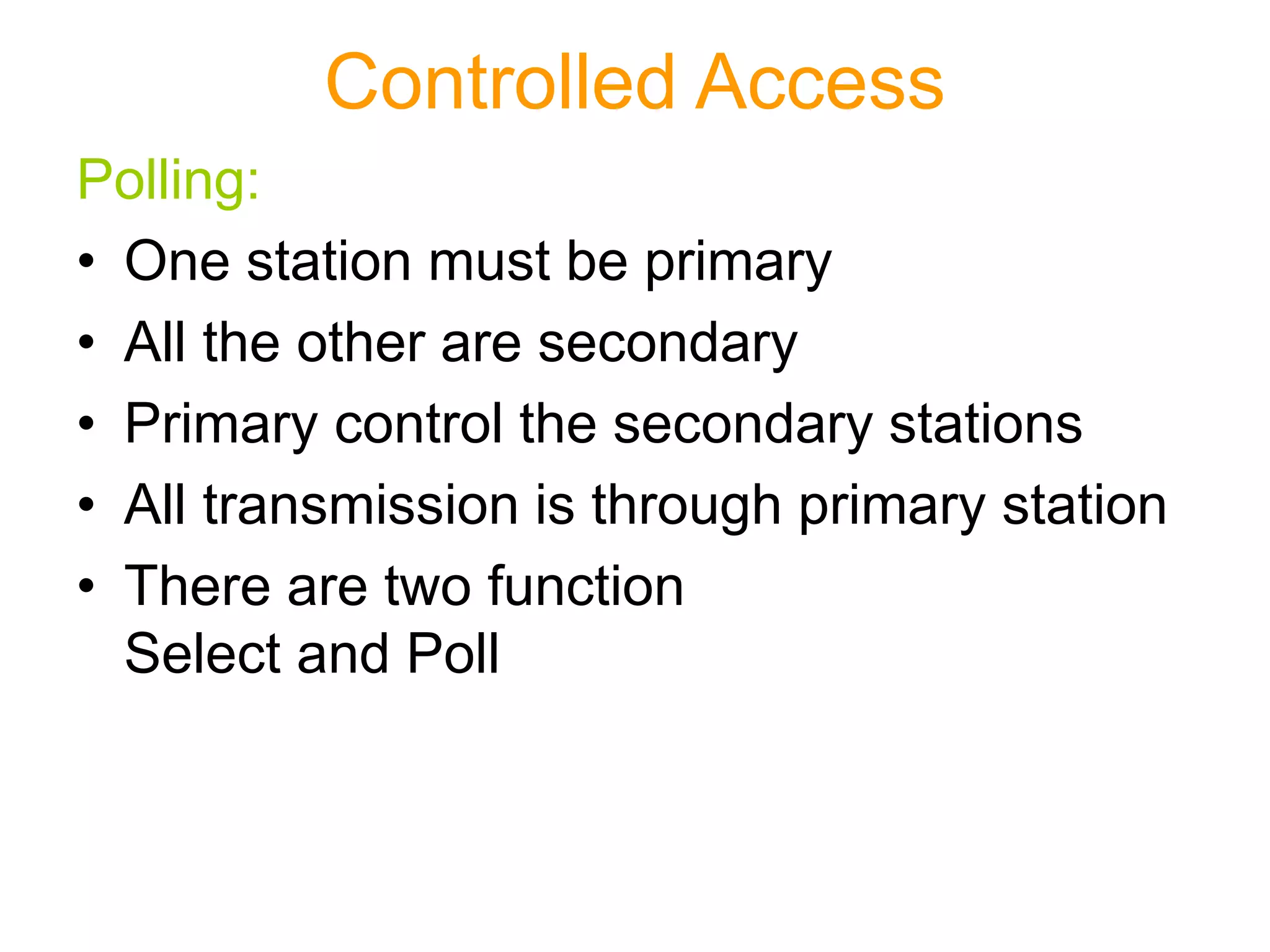 Controlled Access

Polling:

• One station must be primary
• All the other are secondary
• Primary control the secondary stations
• All transmission is through primary station
• There are two function
Select and Poll